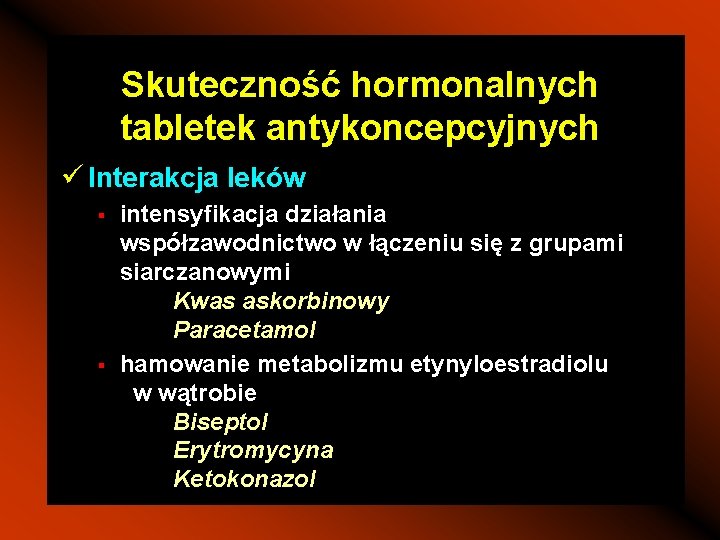 Skuteczność hormonalnych tabletek antykoncepcyjnych

✓ Interakcja leków

▪ intensyfikacja działania
współzawodnictwo w łączeniu się z grupami siarczanowymi
Kwas askorbinowy
Paracetamol

▪ hamowanie metabolizmu etynyloestradiolu w wątrobie
Biseptol
Erytromycyna
Ketokonazol